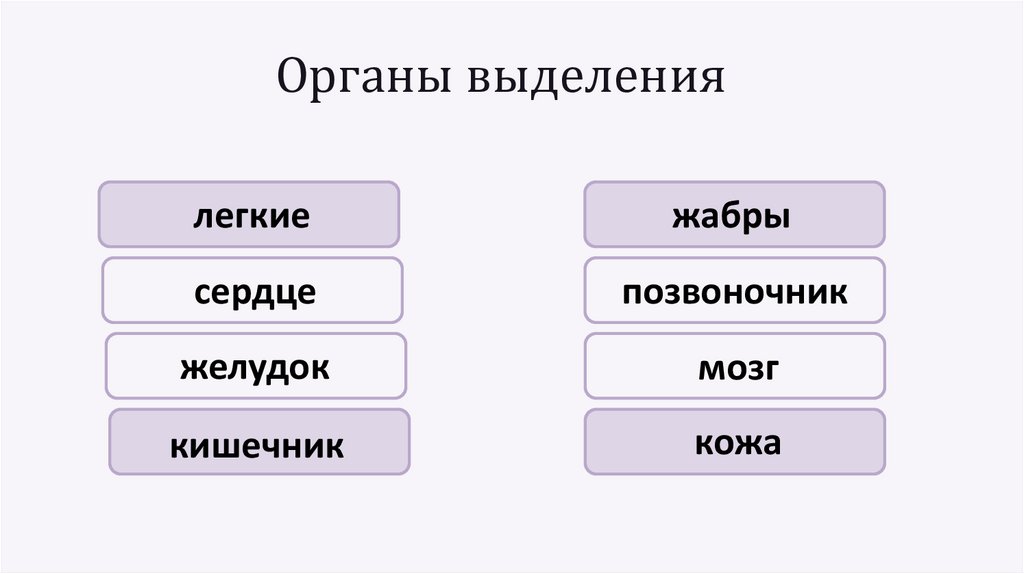 Органы выделения

легкие

сердце

желудок

кишечник

жабры

позвоночник

мозг

кожа